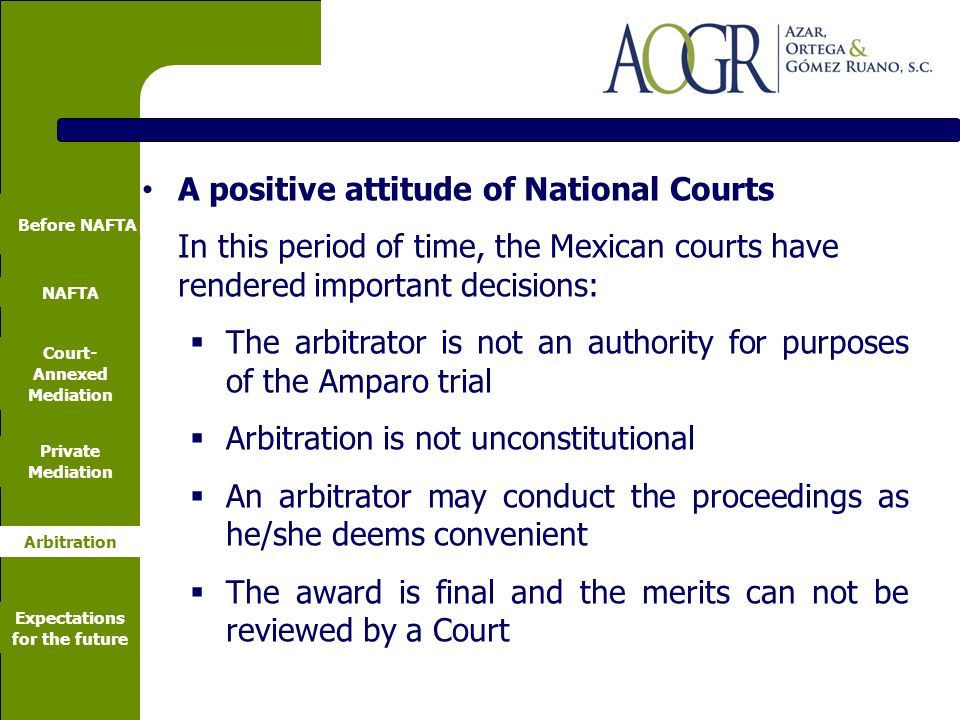 AOGR
AZAR,
ORTEGA &
GÓMEZ RUANO, S.C.

Before NAFTA

NAFTA

Court-Annexed Mediation

Private Mediation

Arbitration

Expectations for the future

• A positive attitude of National Courts

In this period of time, the Mexican courts have rendered important decisions:

▪ The arbitrator is not an authority for purposes of the Amparo trial

▪ Arbitration is not unconstitutional

▪ An arbitrator may conduct the proceedings as he/she deems convenient

▪ The award is final and the merits can not be reviewed by a Court